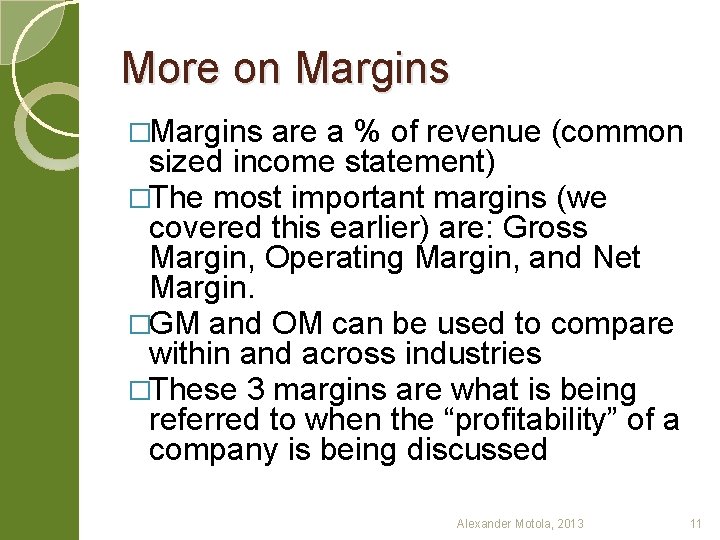 More on Margins

□Margins are a % of revenue (common sized income statement)

□The most important margins (we covered this earlier) are: Gross Margin, Operating Margin, and Net Margin.

□GM and OM can be used to compare within and across industries

□These 3 margins are what is being referred to when the “profitability” of a company is being discussed

Alexander Motola, 2013

11